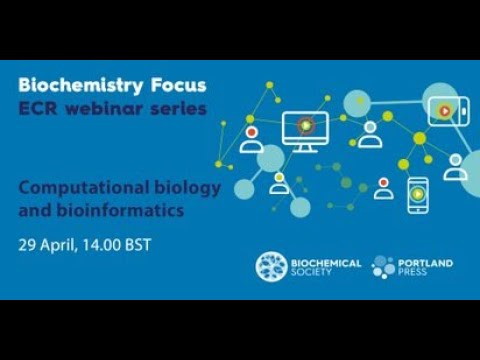 Biochemistry Focus
ECR webinar series

Computational biology and bioinformatics

29 April, 14.00 BST

BIOCHEMICAL SOCIETY

PORTLAND PRESS